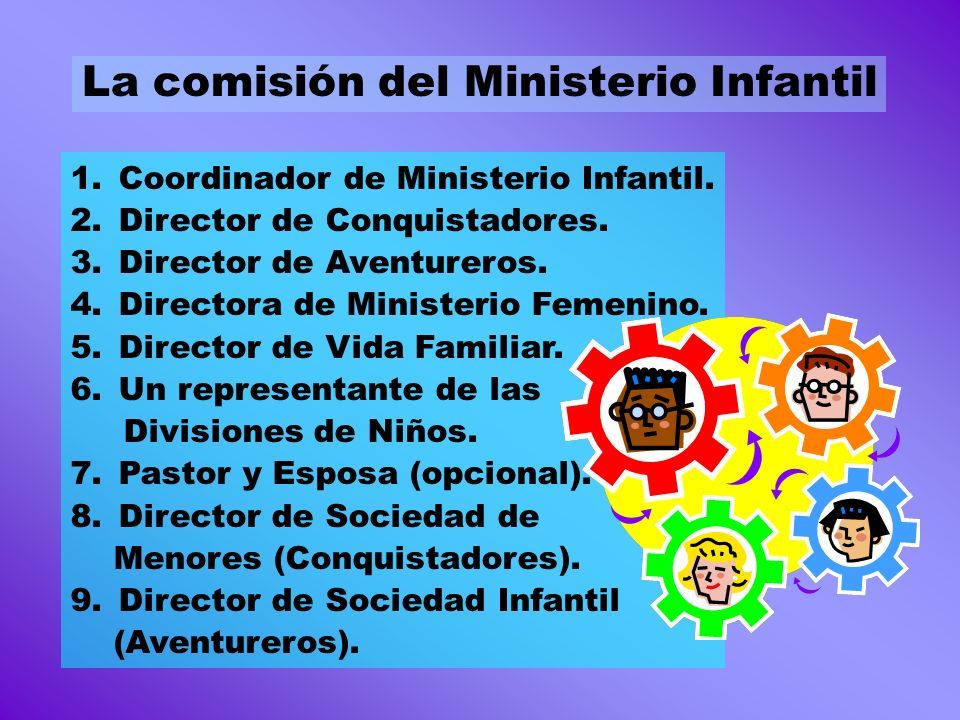 La comisión del Ministerio Infantil

1. Coordinador de Ministerio Infantil.
2. Director de Conquistadores.
3. Director de Aventureros.
4. Directora de Ministerio Femenino.
5. Director de Vida Familiar.
6. Un representante de las Divisiones de Niños.
7. Pastor y Esposa (opcional).
8. Director de Sociedad de Menores (Conquistadores).
9. Director de Sociedad Infantil (Aventureros).